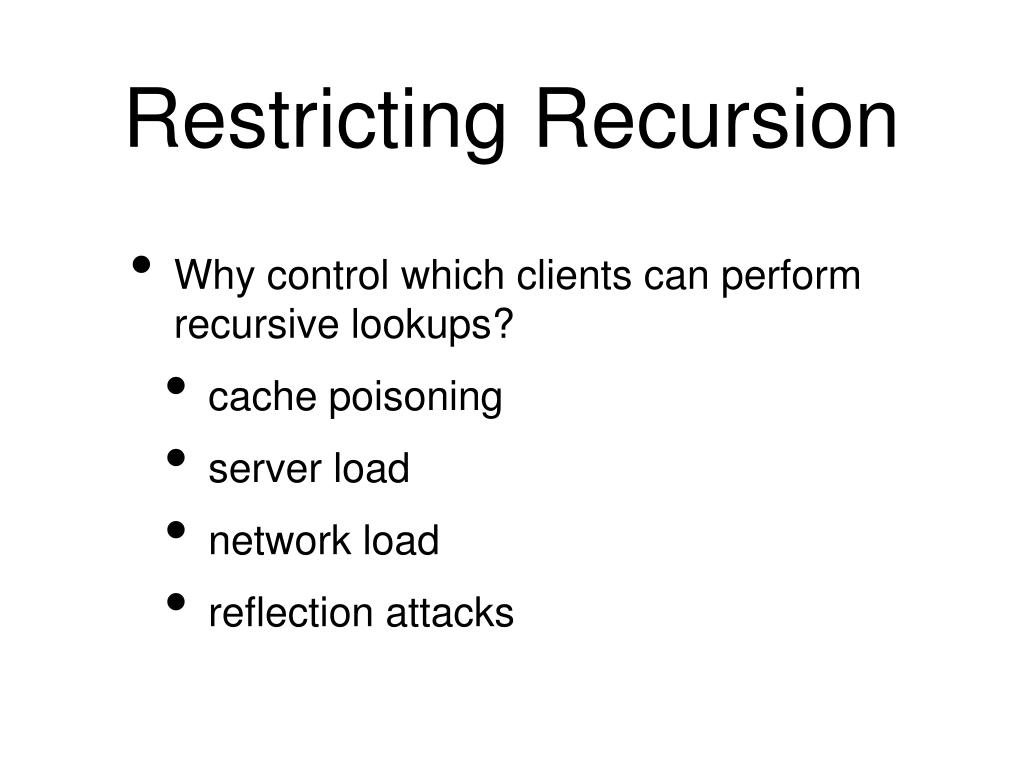 Restricting Recursion

• Why control which clients can perform recursive lookups?
  • cache poisoning
  • server load
  • network load
  • reflection attacks